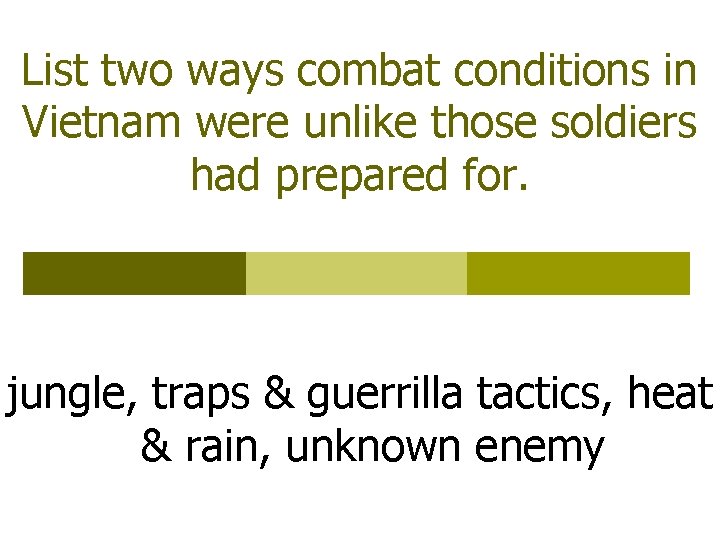 List two ways combat conditions in Vietnam were unlike those soldiers had prepared for.

jungle, traps & guerrilla tactics, heat & rain, unknown enemy